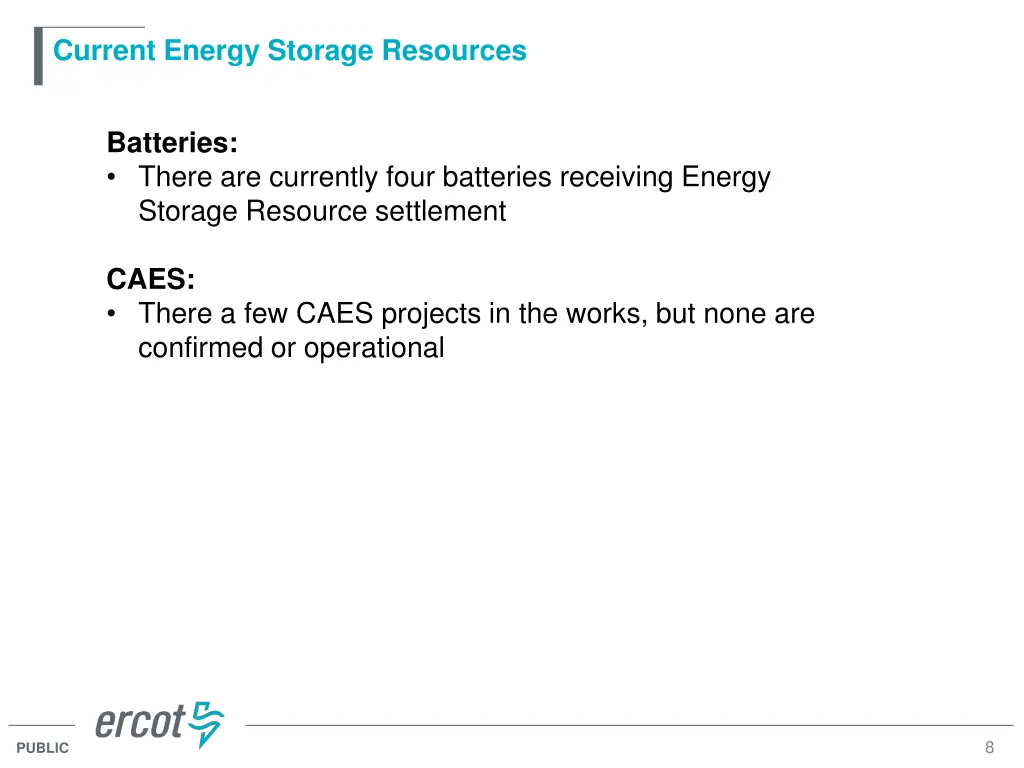 Current Energy Storage Resources

Batteries:
• There are currently four batteries receiving Energy Storage Resource settlement

CAES:
• There a few CAES projects in the works, but none are confirmed or operational

ercot

PUBLIC

8